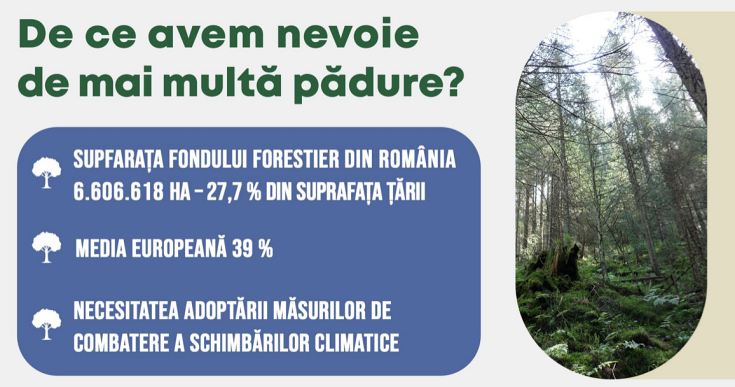 De ce avem nevoie de mai multă pădure?

SUPFARAȚA FONDULUI FORESTIER DIN ROMÂNIA 6.606.618 HA – 27,7 % DIN SUPRAFAȚA ȚĂRII

MEDIA EUROPEANĂ 39 %

NECESITATEA ADOPTĂRII MĂSURILOR DE COMBATERE A SCHIMBĂRILOR CLIMATICE